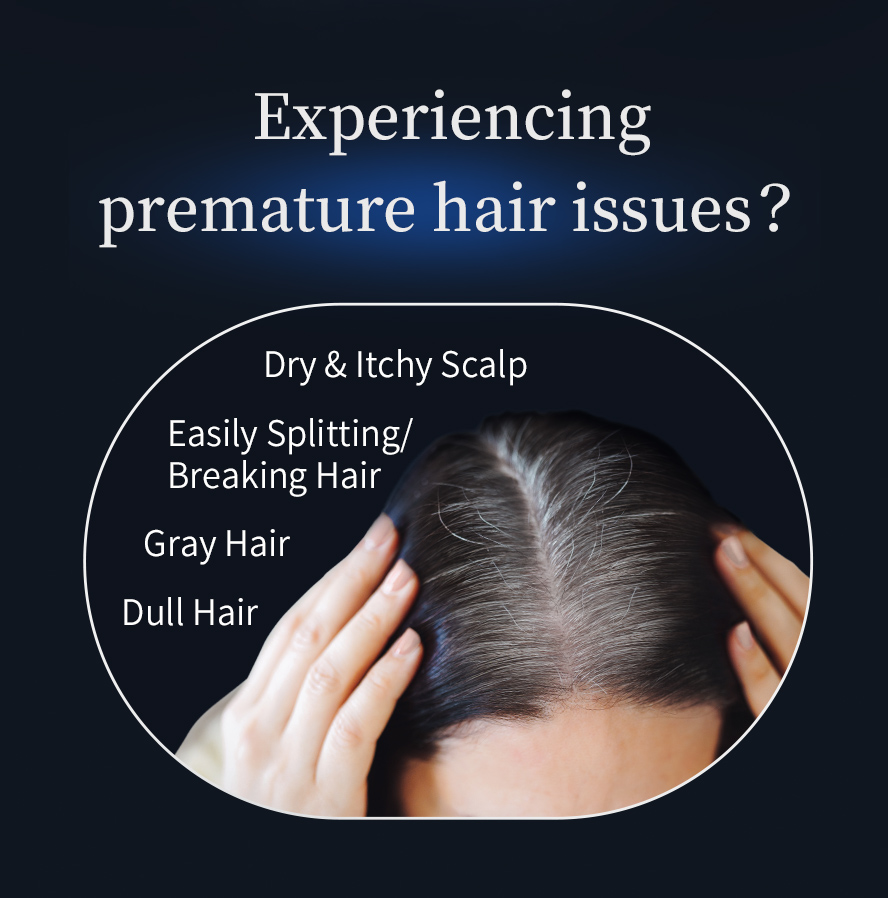 Experiencing premature hair issues?

Dry & Itchy Scalp

Easily Splitting/ Breaking Hair

Gray Hair

Dull Hair